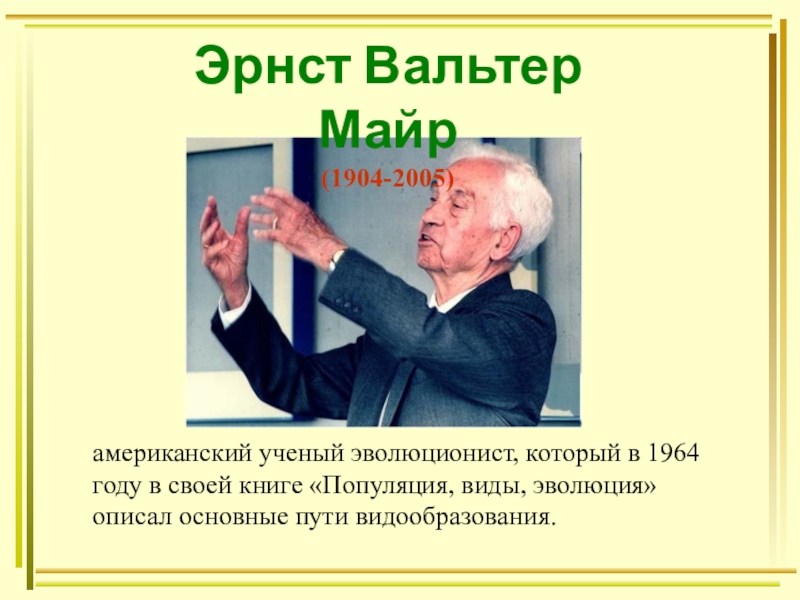 Эрнст Вальтер Майр

(1904-2005)

американский ученый эволюционист, который в 1964 году в своей книге «Популяция, виды, эволюция» описал основные пути видообразования.